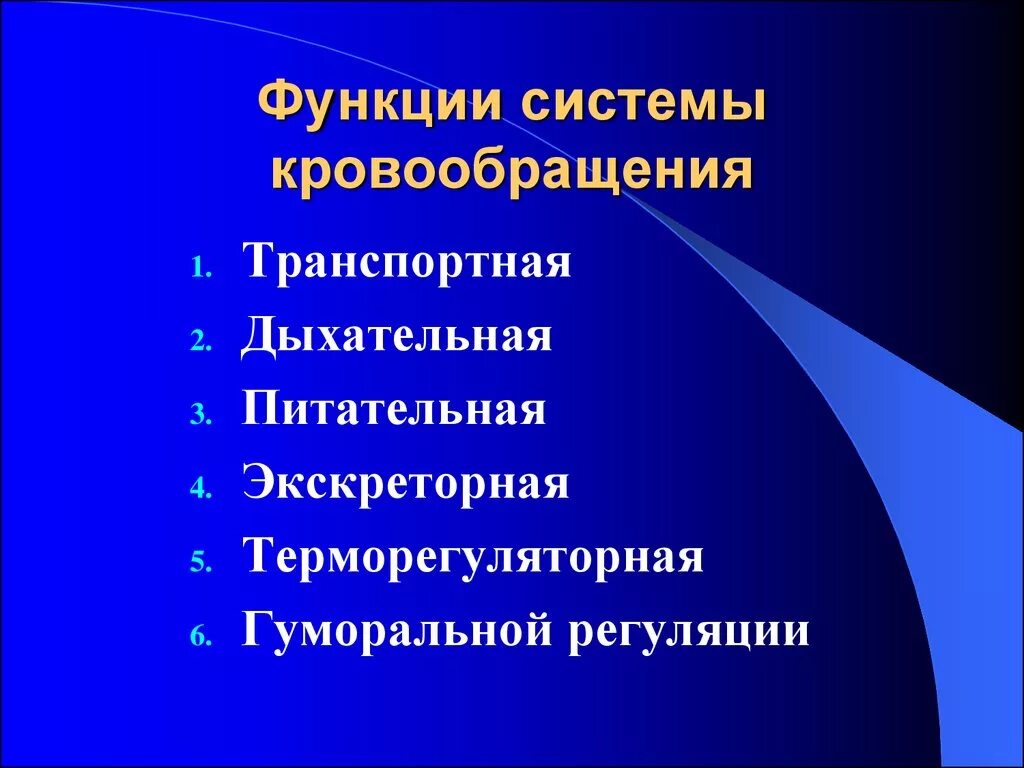 Функции системы кровообращения

1. Транспортная
2. Дыхательная
3. Питательная
4. Экскреторная
5. Терморегуляторная
6. Гуморальной регуляции